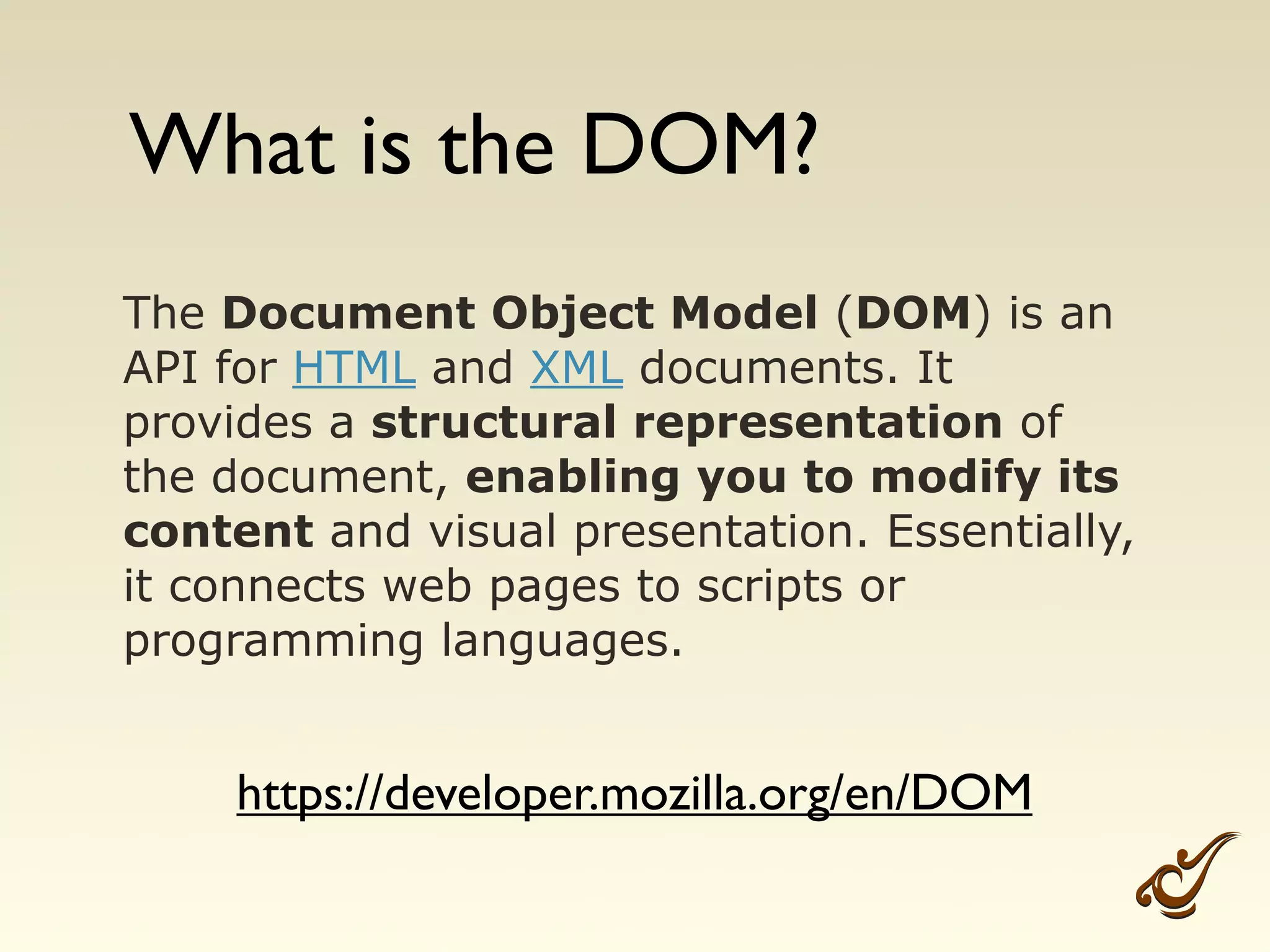 What is the DOM?

The Document Object Model (DOM) is an API for HTML and XML documents. It provides a structural representation of the document, enabling you to modify its content and visual presentation. Essentially, it connects web pages to scripts or programming languages.

https://developer.mozilla.org/en/DOM